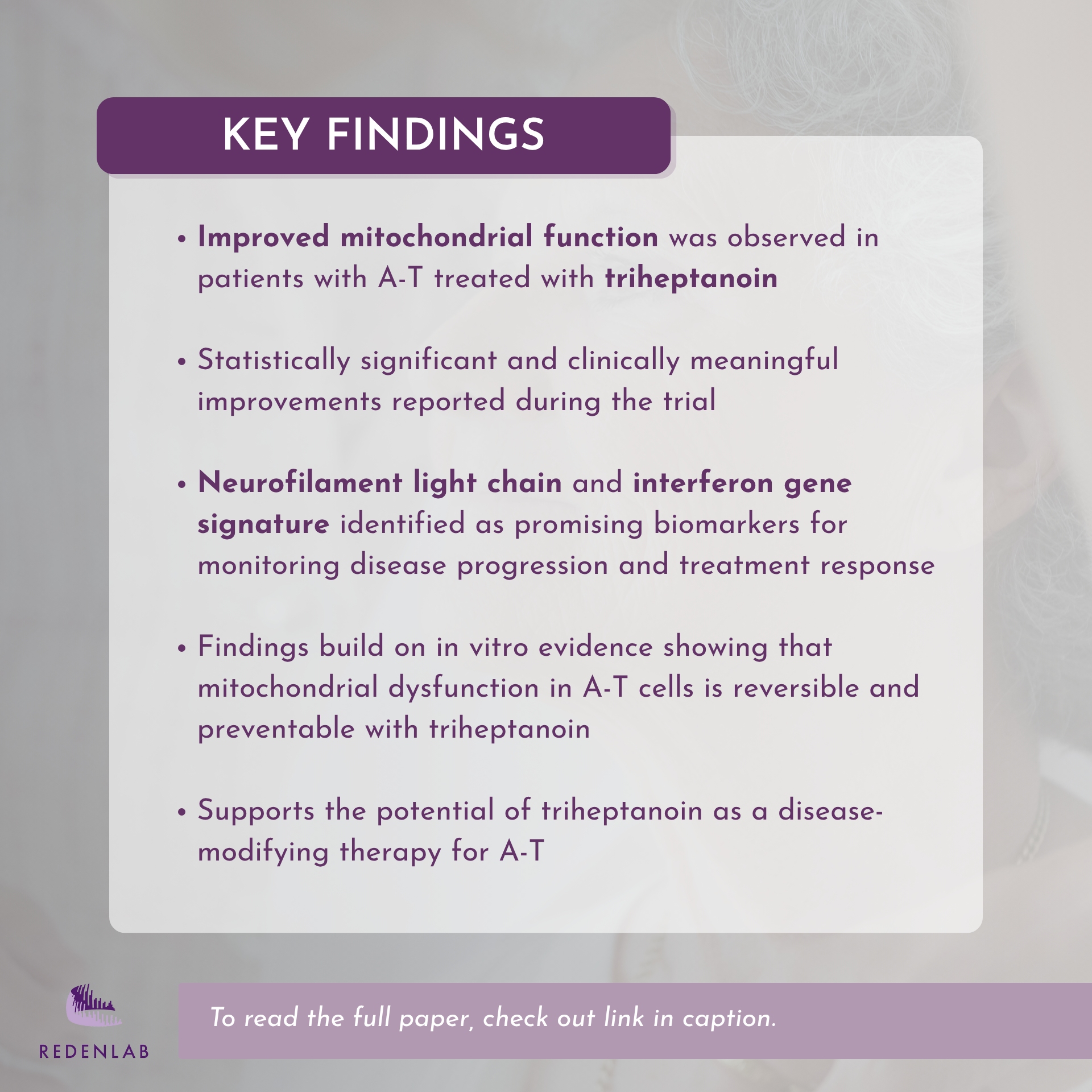 KEY FINDINGS

• Improved mitochondrial function was observed in patients with A-T treated with triheptanoin

• Statistically significant and clinically meaningful improvements reported during the trial

• Neurofilament light chain and interferon gene signature identified as promising biomarkers for monitoring disease progression and treatment response

• Findings build on in vitro evidence showing that mitochondrial dysfunction in A-T cells is reversible and preventable with triheptanoin

• Supports the potential of triheptanoin as a disease-modifying therapy for A-T

REDENLAB

To read the full paper, check out link in caption.